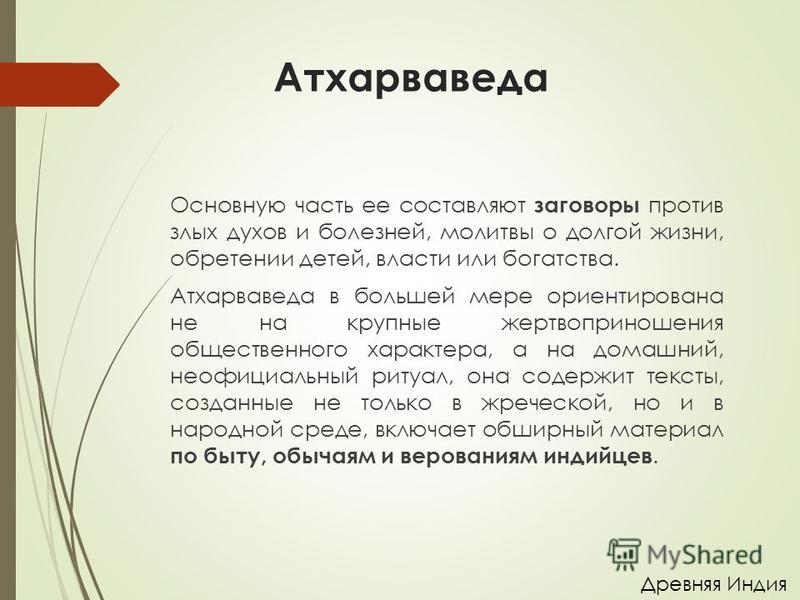 Атхарваведа

Основную часть ее составляют заговоры против злых духов и болезней, молитвы о долгой жизни, обретении детей, власти или богатства.

Атхарваведа в большей мере ориентирована не на крупные жертвоприношения общественного характера, а на домашний, неофициальный ритуал, она содержит тексты, созданные не только в жреческой, но и в народной среде, включает обширный материал по быту, обычаям и верованиям индийцев.

MyShared

Древняя Индия